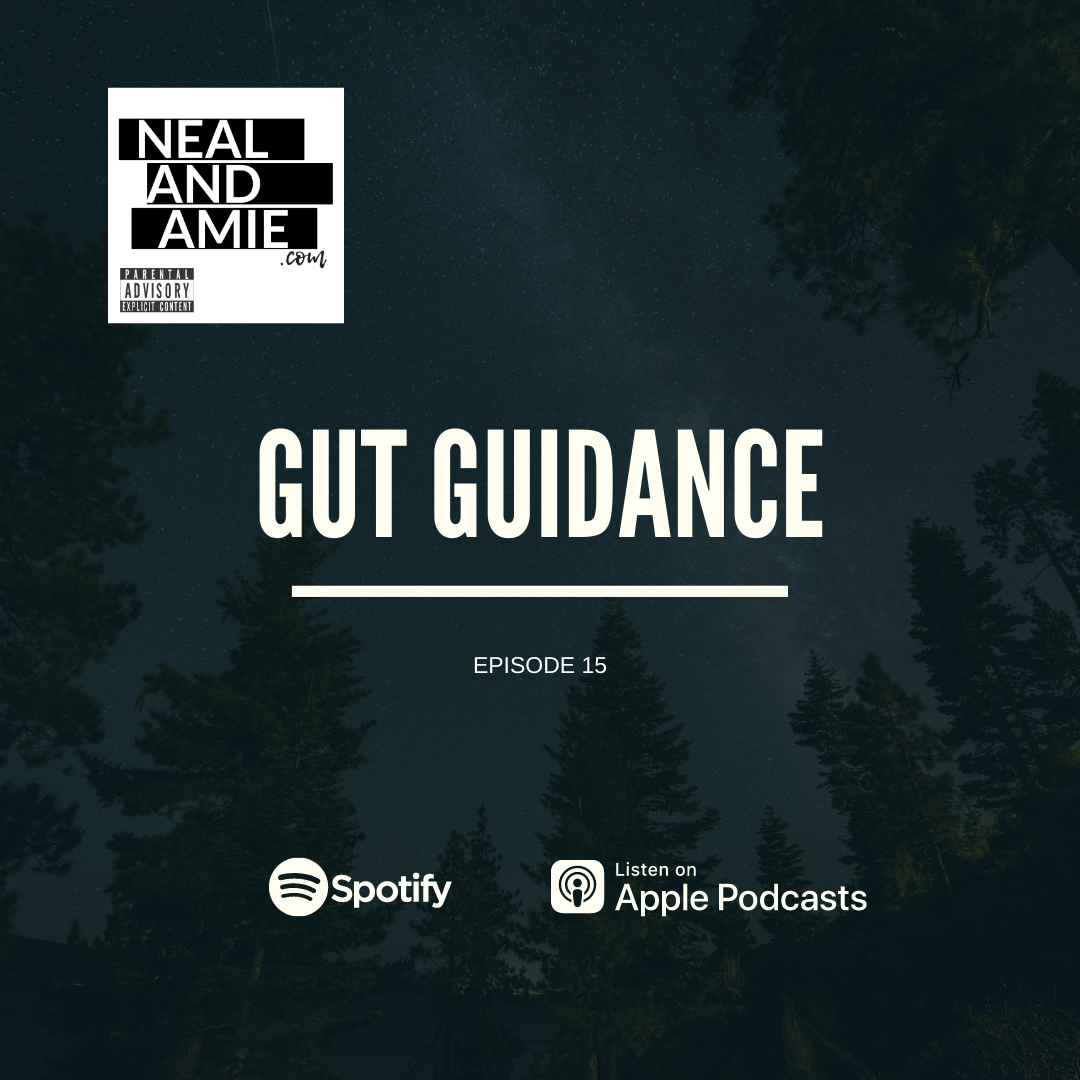 NEAL
AND
AMIE
.com

PARENTAL
ADVISORY
EXPLICIT CONTENT

GUT GUIDANCE

EPISODE 15

Spotify

Listen on
Apple Podcasts